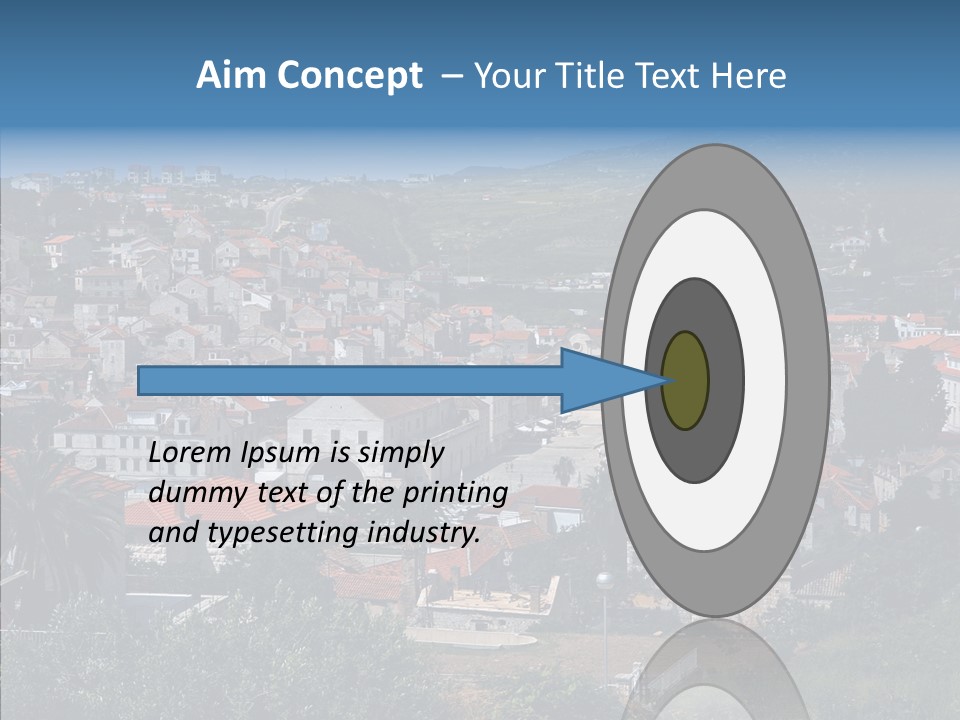 Aim Concept – Your Title Text Here

Lorem Ipsum is simply dummy text of the printing and typesetting industry.